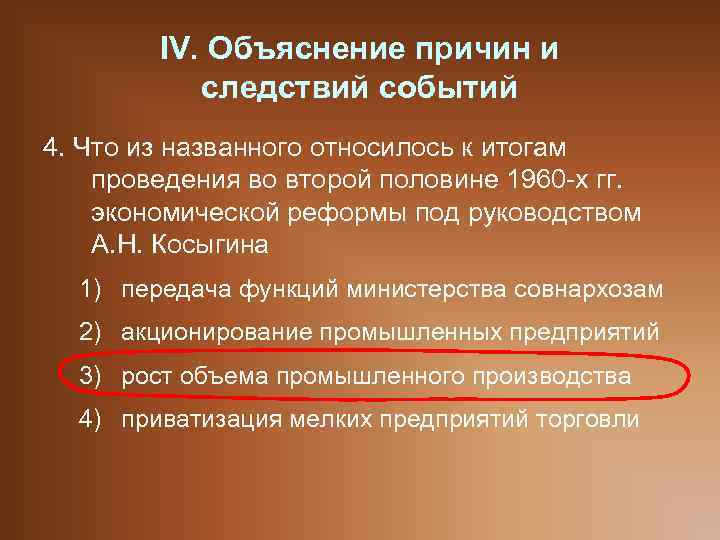 IV. Объяснение причин и следствий событий

4. Что из названного относилось к итогам проведения во второй половине 1960-х гг. экономической реформы под руководством А.Н. Косыгина

1) передача функций министерства совнархозам

2) акционирование промышленных предприятий

3) рост объема промышленного производства

4) приватизация мелких предприятий торговли